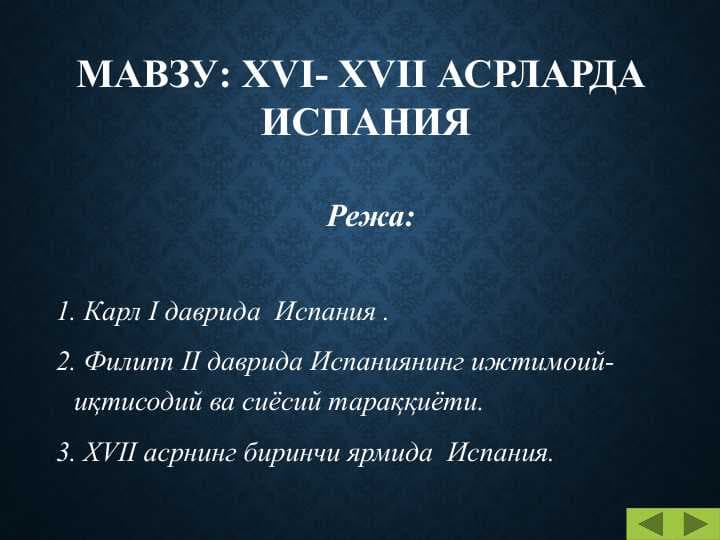 МАВЗУ: XVI- XVII АСРЛАРДА ИСПАНИЯ

Режа:

1. Карл I даврида Испания .

2. Филипп II даврида Испаниянинг ижтимоий-иқтисодий ва сиёсий тараққиёти.

3. XVII асрнинг биринчи ярмида Испания.